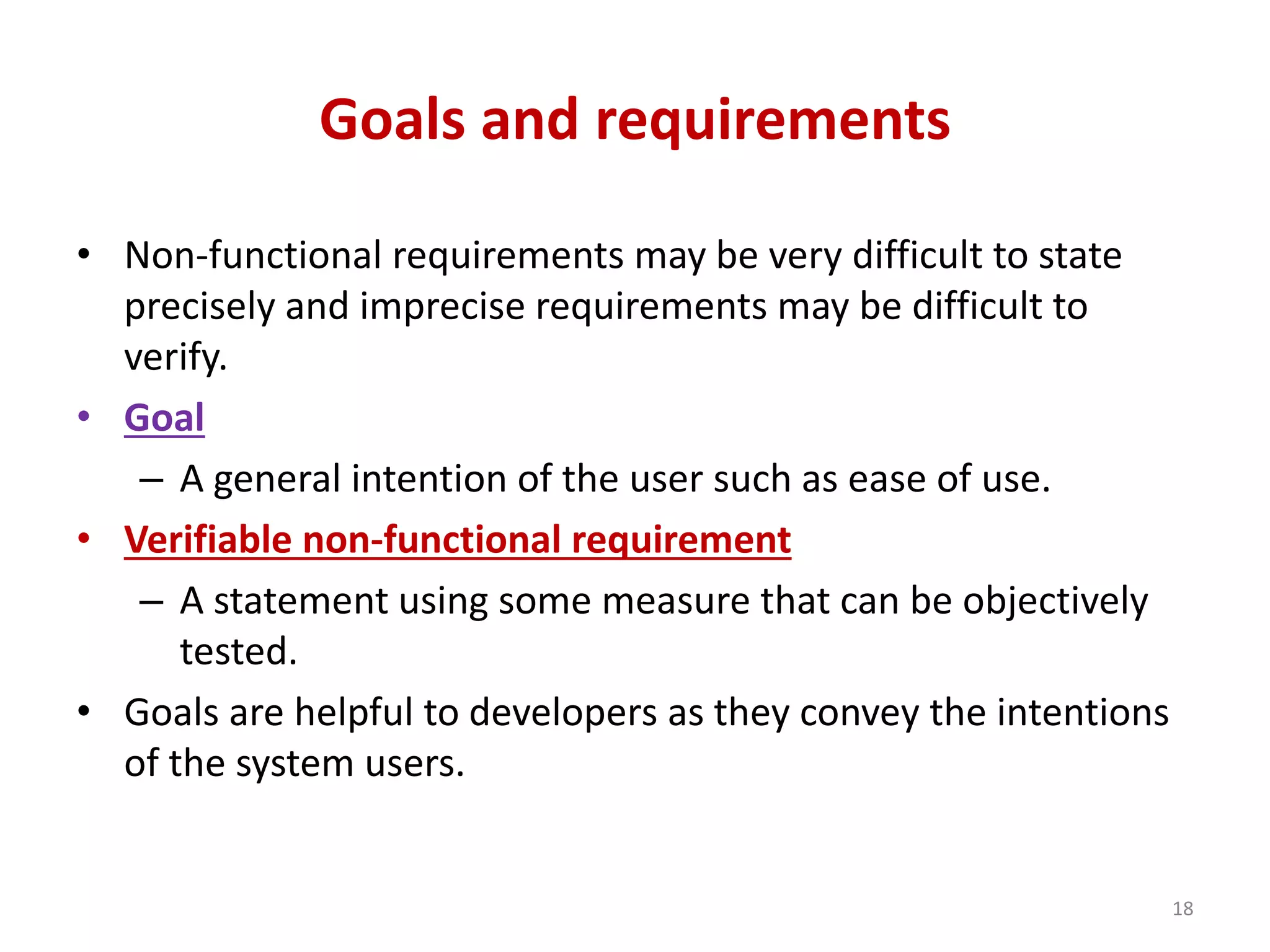 Goals and requirements

• Non-functional requirements may be very difficult to state precisely and imprecise requirements may be difficult to verify.

• Goal

– A general intention of the user such as ease of use.

• Verifiable non-functional requirement

– A statement using some measure that can be objectively tested.

• Goals are helpful to developers as they convey the intentions of the system users.

18